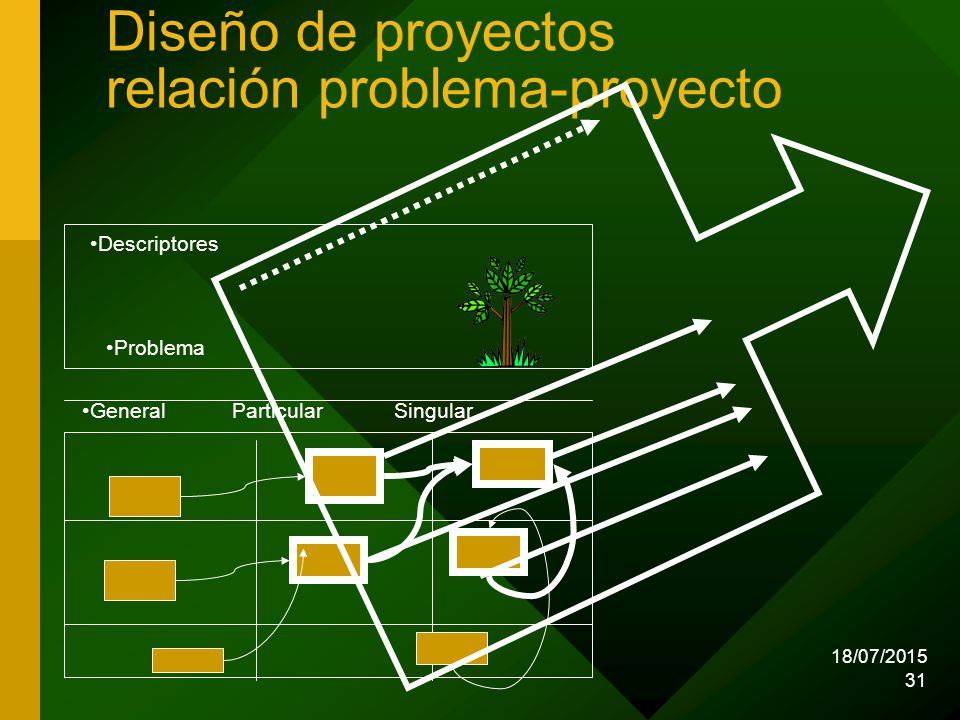 Diseño de proyectos relación problema-proyecto

•Descriptores

•Problema

•General Particular Singular

18/07/2015
31